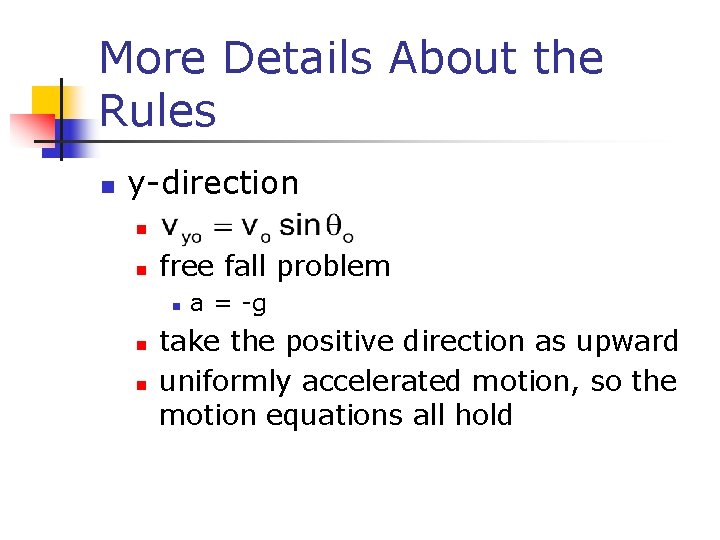 More Details About the Rules

y-direction

$v_{yo} = v_o \sin\theta_o$

free fall problem

a = -g

take the positive direction as upward

uniformly accelerated motion, so the motion equations all hold